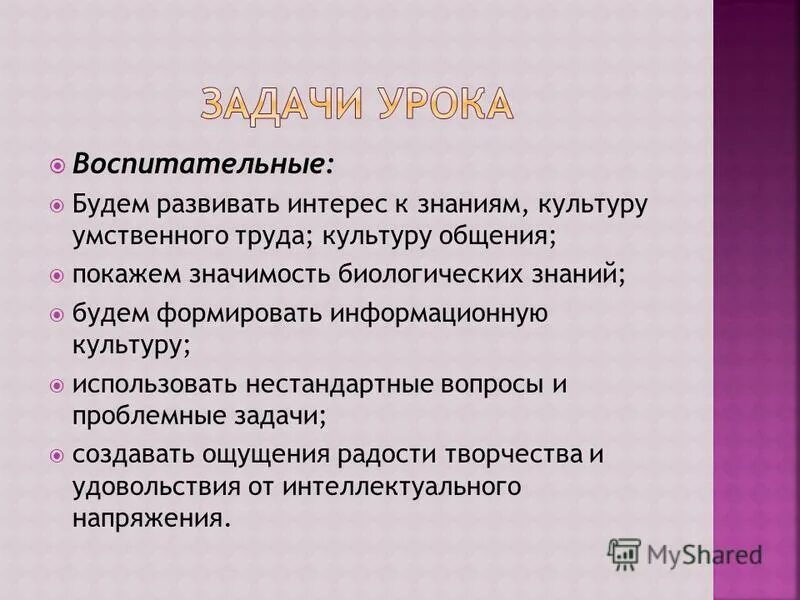 ЗАДАЧИ УРОКА

Воспитательные:

Будем развивать интерес к знаниям, культуру умственного труда; культуру общения;

покажем значимость биологических знаний;

будем формировать информационную культуру;

использовать нестандартные вопросы и проблемные задачи;

создавать ощущения радости творчества и удовольствия от интеллектуального напряжения.

MyShared